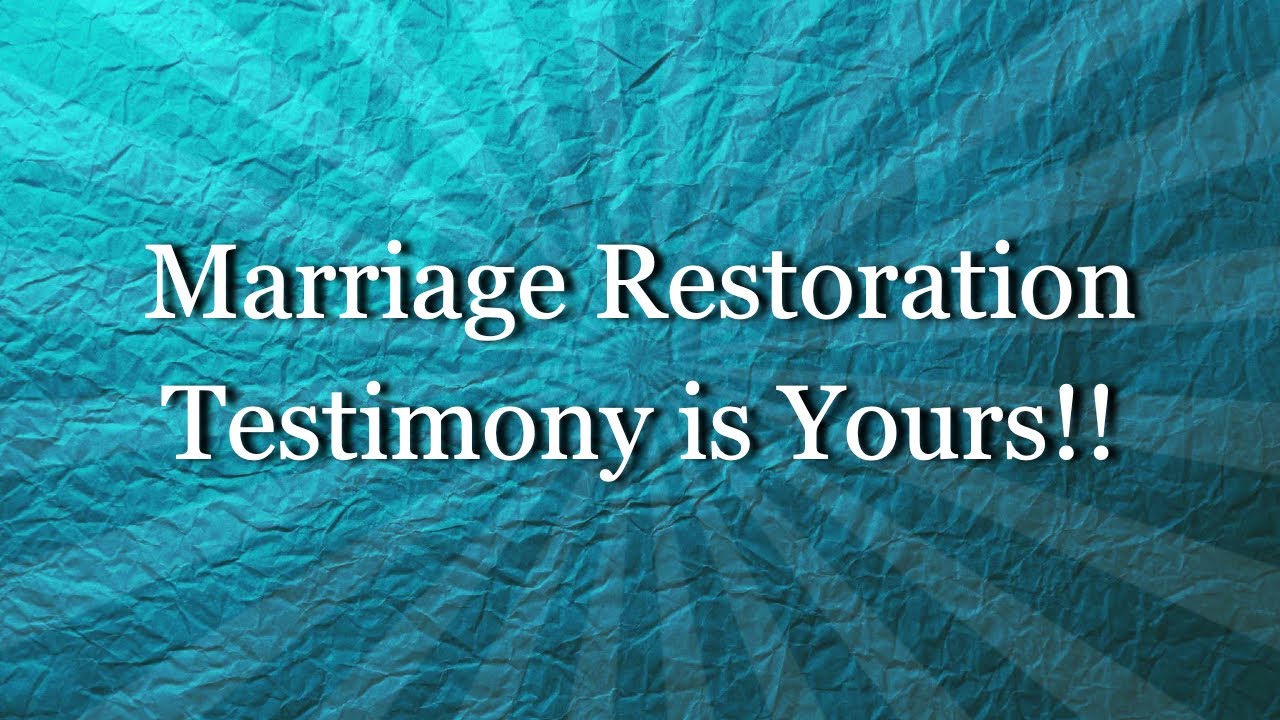 Marriage Restoration Testimony is Yours!!